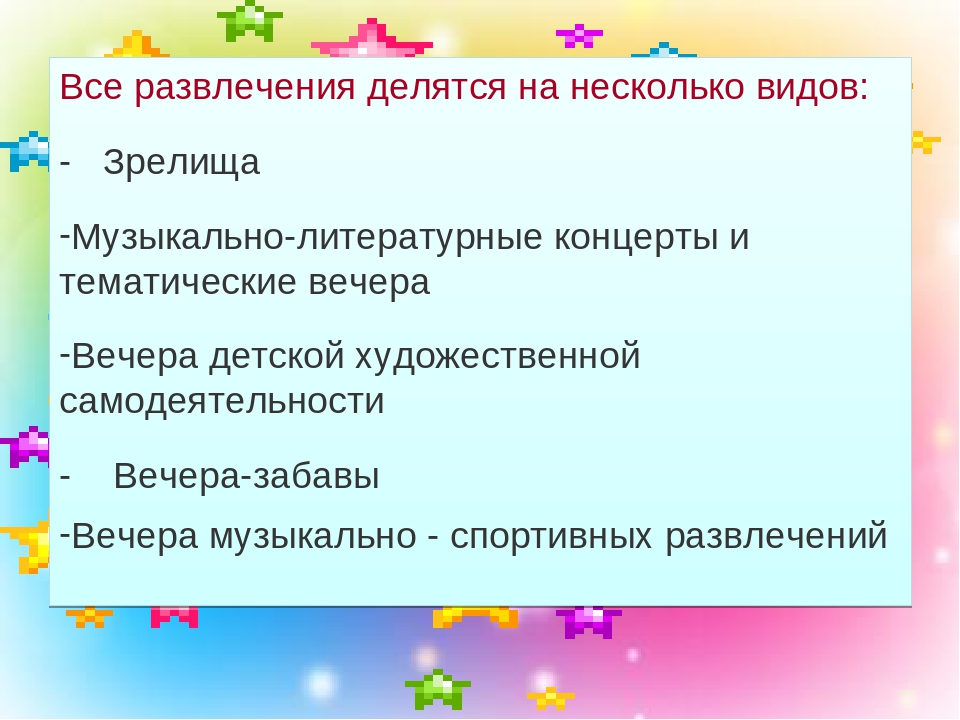 Все развлечения делятся на несколько видов:

- Зрелища

-Музыкально-литературные концерты и тематические вечера

-Вечера детской художественной самодеятельности

- Вечера-забавы

-Вечера музыкально - спортивных развлечений